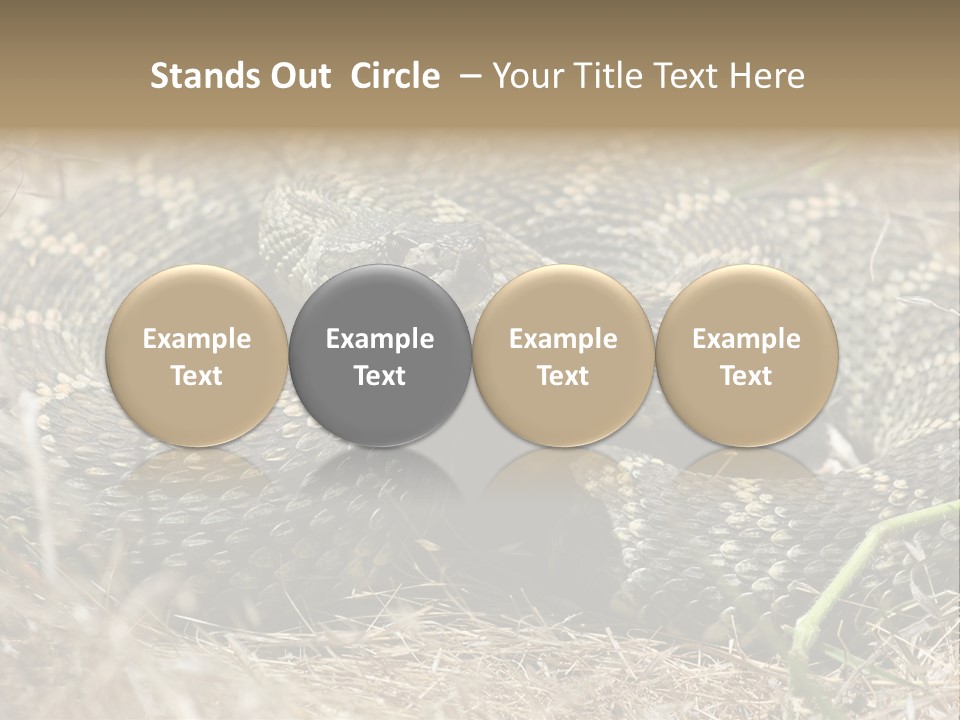 Stands Out Circle – Your Title Text Here

Example Text

Example Text

Example Text

Example Text